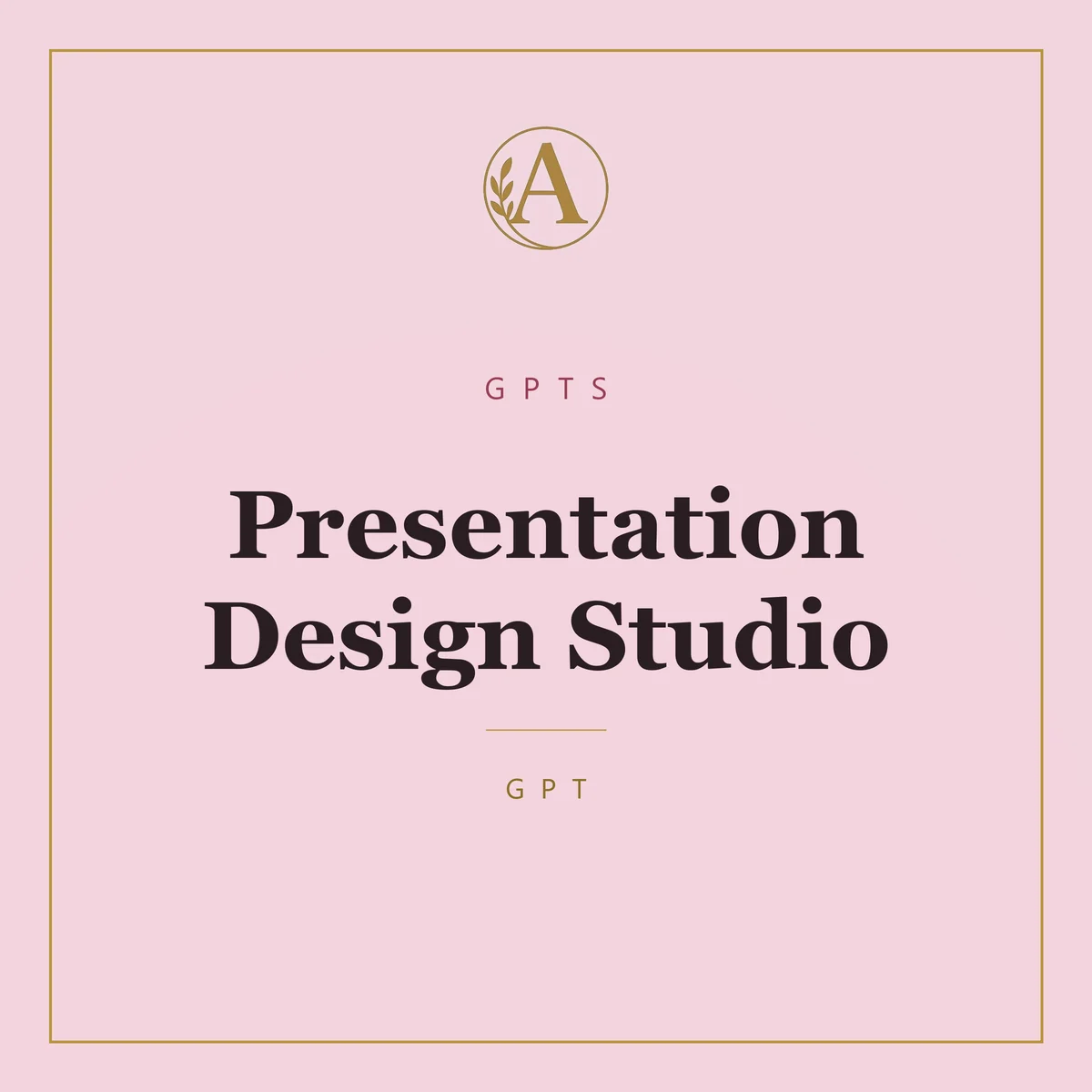 A

GPTS

Presentation Design Studio

GPT